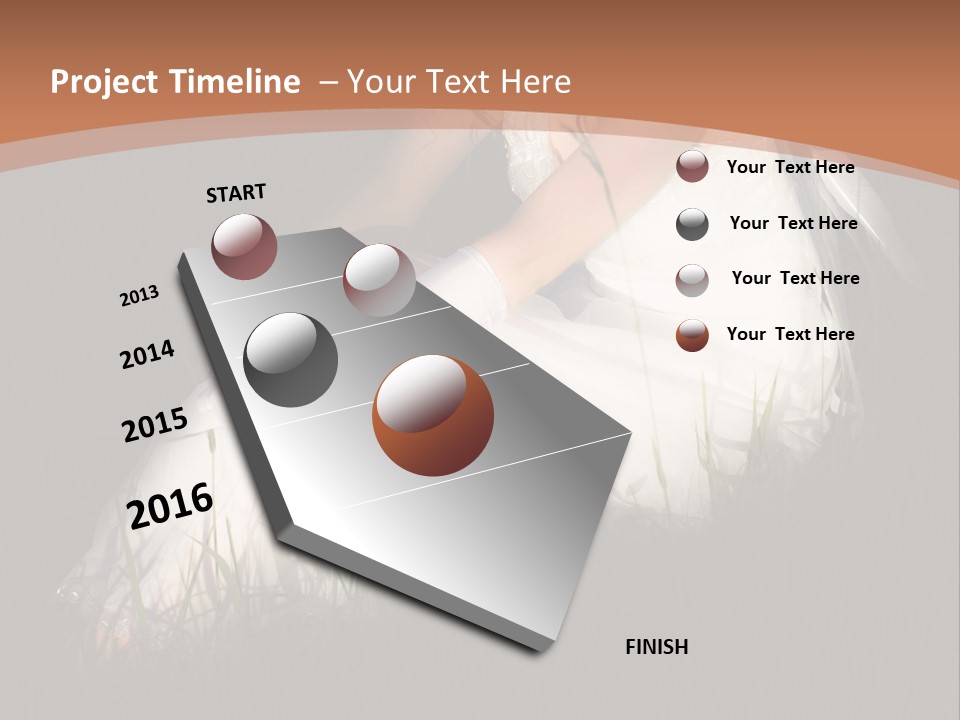 Project Timeline – Your Text Here

START

2013

2014

2015

2016

FINISH

Your Text Here

Your Text Here

Your Text Here

Your Text Here